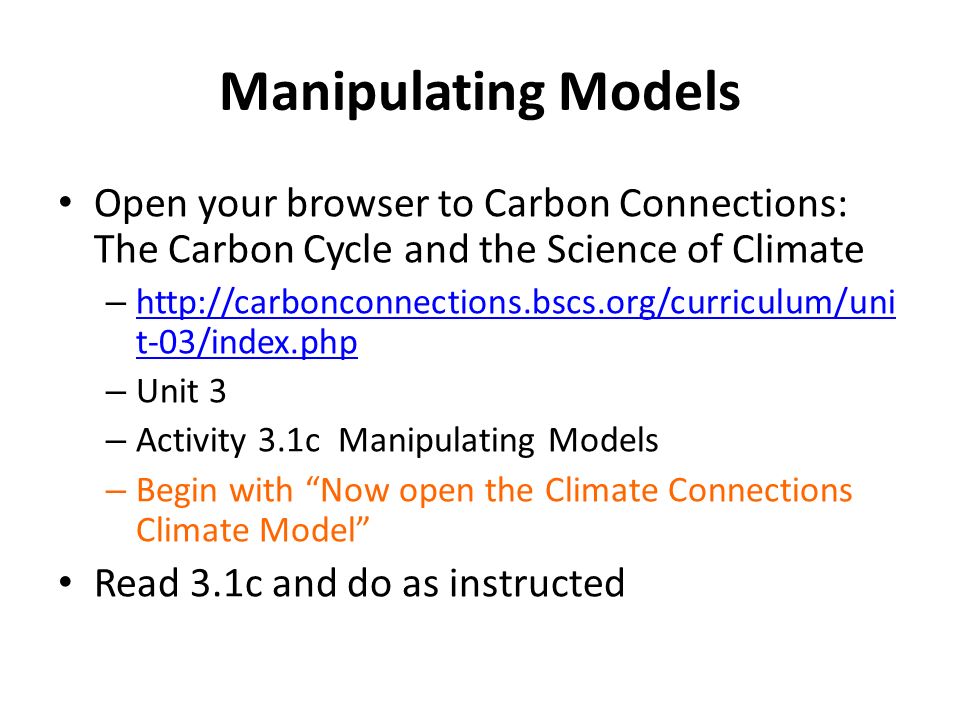 Manipulating Models

• Open your browser to Carbon Connections: The Carbon Cycle and the Science of Climate
– http://carbonconnections.bscs.org/curriculum/unit-03/index.php
– Unit 3
– Activity 3.1c Manipulating Models
– Begin with “Now open the Climate Connections Climate Model”
• Read 3.1c and do as instructed